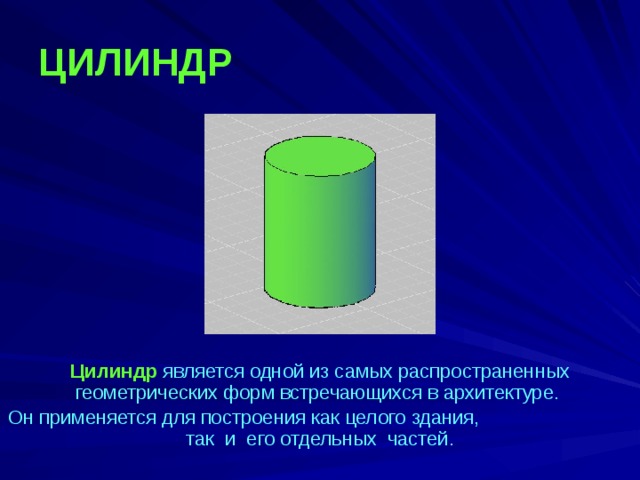 ЦИЛИНДР

Цилиндр является одной из самых распространенных геометрических форм встречающихся в архитектуре. Он применяется для построения как целого здания, так и его отдельных частей.